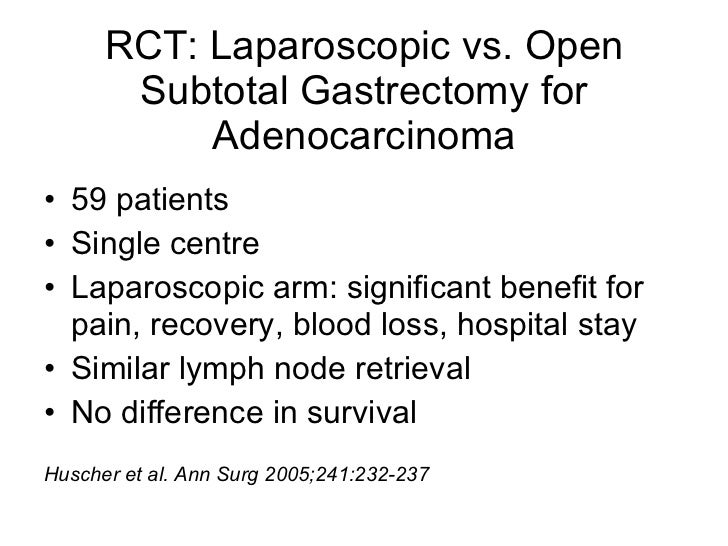 RCT: Laparoscopic vs. Open Subtotal Gastrectomy for Adenocarcinoma

• 59 patients
• Single centre
• Laparoscopic arm: significant benefit for pain, recovery, blood loss, hospital stay
• Similar lymph node retrieval
• No difference in survival

Huscher et al. Ann Surg 2005;241:232-237